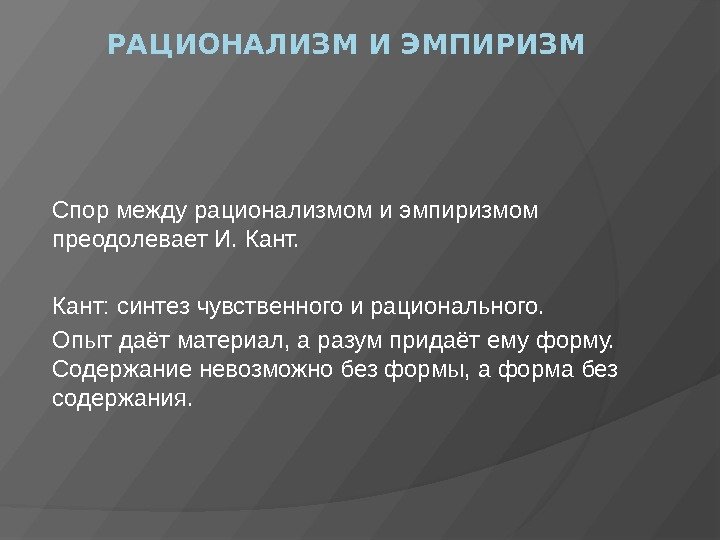 РАЦИОНАЛИЗМ И ЭМПИРИЗМ

Спор между рационализмом и эмпиризмом преодолевает И. Кант.

Кант: синтез чувственного и рационального.

Опыт даёт материал, а разум придаёт ему форму. Содержание невозможно без формы, а форма без содержания.